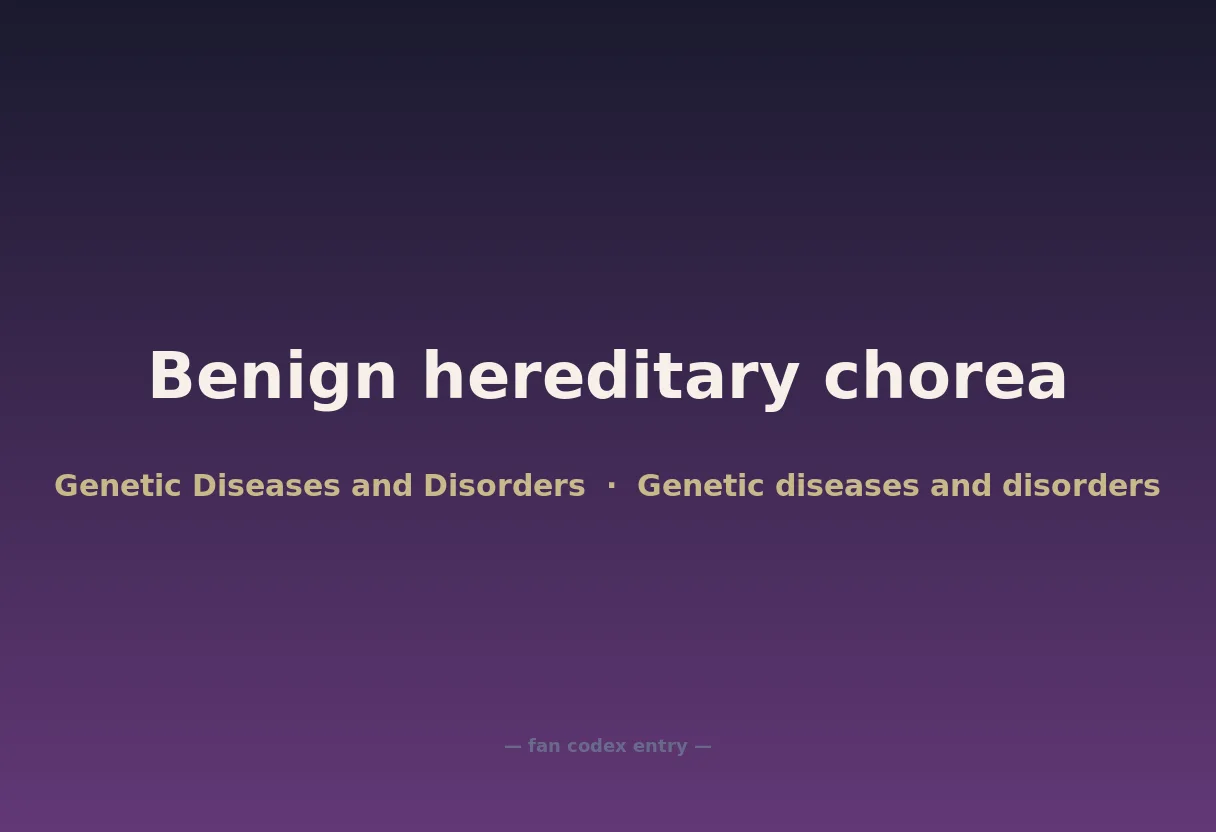 Benign hereditary chorea

Genetic Diseases and Disorders · Genetic diseases and disorders

— fan codex entry —